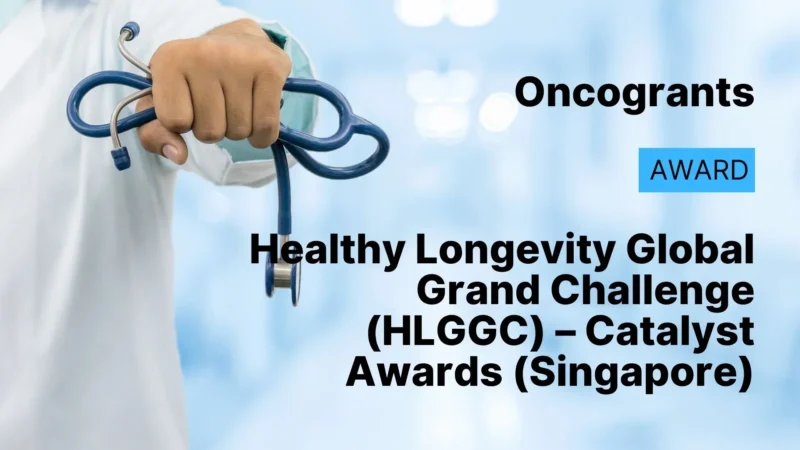 Oncogrants

AWARD

Healthy Longevity Global Grand Challenge (HLGGC) – Catalyst Awards (Singapore)